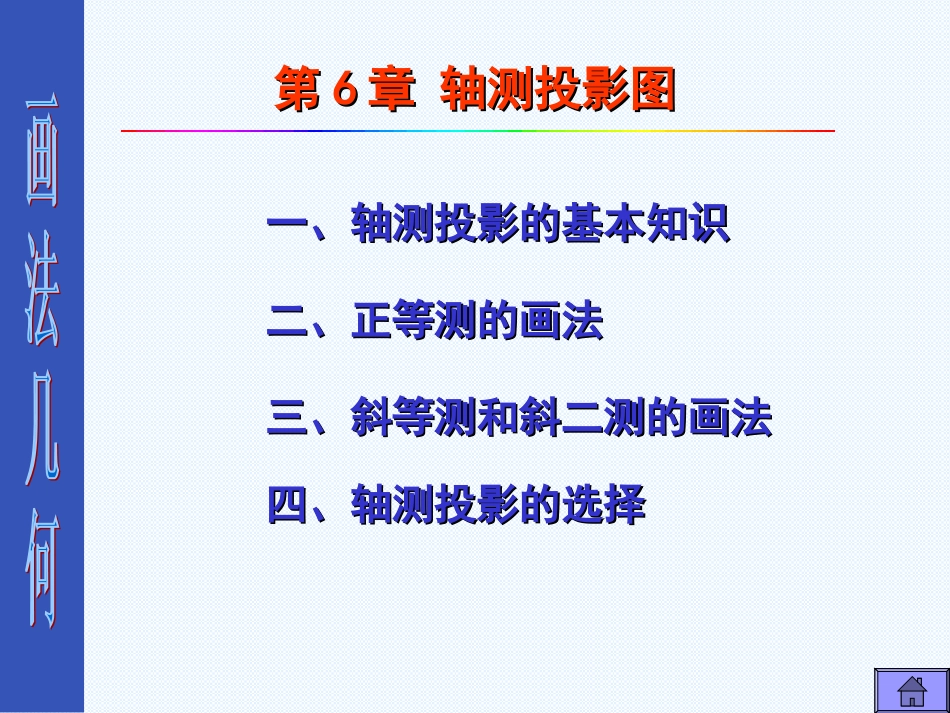 画法几何

第 6 章 轴测投影图

一、轴测投影的基本知识

二、正等测的画法

三、斜等测和斜二测的画法

四、轴测投影的选择